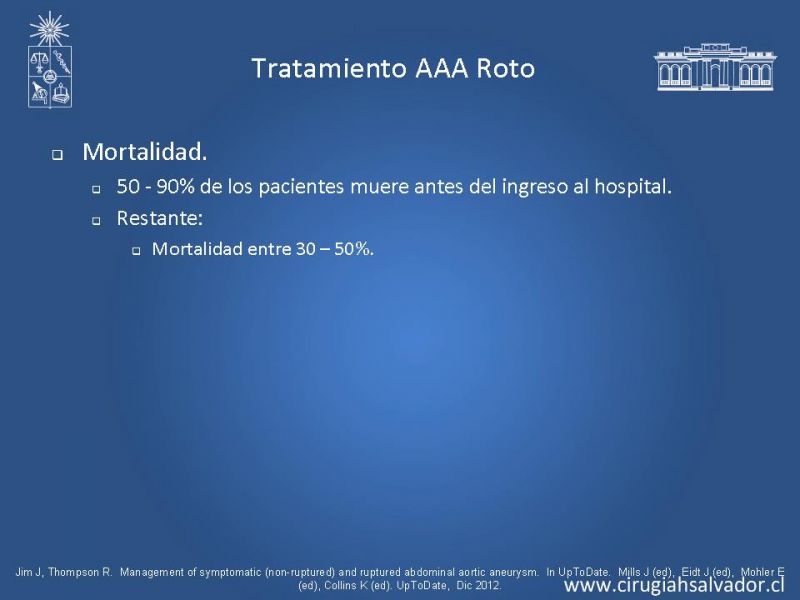 Tratamiento AAA Roto

Mortalidad.

50 - 90% de los pacientes muere antes del ingreso al hospital.

Restante:

Mortalidad entre 30 – 50%.

Jim J, Thompson R. Management of symptomatic (non-ruptured) and ruptured abdominal aortic aneurysm. In UpToDate. Mills J (ed), Eidt J (ed), Mohler E (ed), Collins K (ed). UpToDate, Dic 2012.

www.cirugiahsalvador.cl